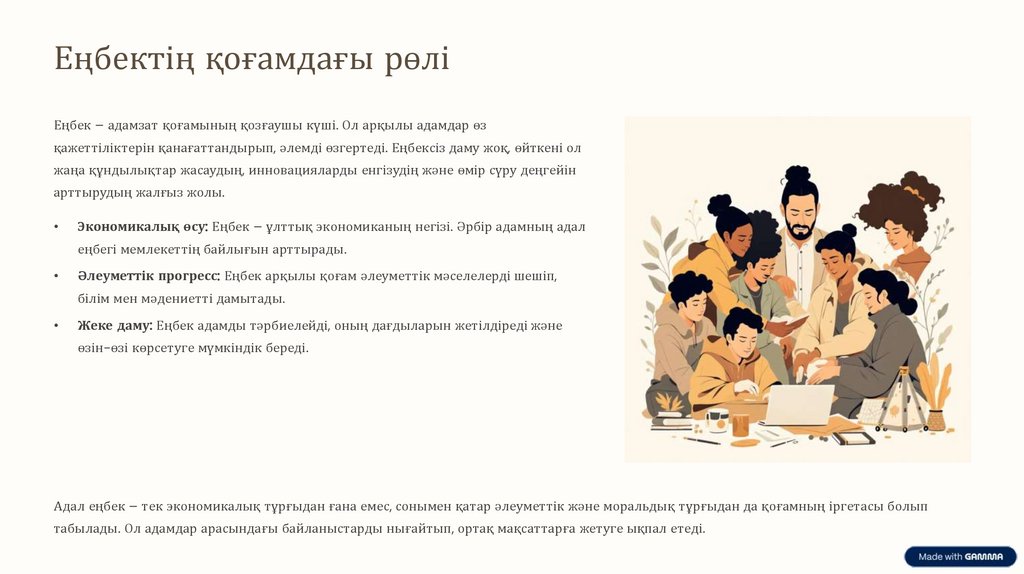 Еңбектің қоғамдағы рөлі

Еңбек – адамзат қоғамының қозғаушы күші. Ол арқылы адамдар өз қажеттіліктерін қанағаттандырып, әлемді өзгертеді. Еңбексіз даму жоқ, өйткені ол жаңа құндылықтар жасаудың, инновацияларды енгізудің және өмір сүру деңгейін арттырудың жалғыз жолы.

• **Экономикалық өсу:** Еңбек – ұлттық экономиканың негізі. Әрбір адамның адал еңбегі мемлекеттің байлығын арттырады.

• **Әлеуметтік прогресс:** Еңбек арқылы қоғам әлеуметтік мәселелерді шешіп, білім мен мәдениетті дамытады.

• **Жеке даму:** Еңбек адамды тәрбиелейді, оның дағдыларын жетілдіреді және өзін-өзі көрсетуге мүмкіндік береді.

Адал еңбек – тек экономикалық тұрғыдан ғана емес, сонымен қатар әлеуметтік және моральдық тұрғыдан да қоғамның іргетасы болып табылады. Ол адамдар арасындағы байланыстарды нығайтып, ортақ мақсаттарға жетуге ықпал етеді.

Made with GAMMA